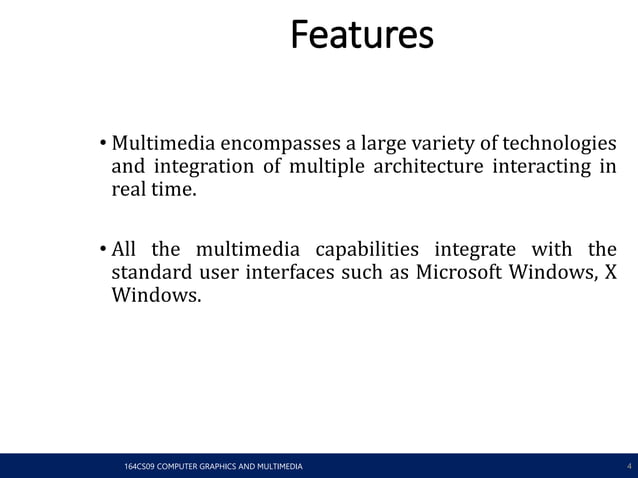 Features

• Multimedia encompasses a large variety of technologies and integration of multiple architecture interacting in real time.

• All the multimedia capabilities integrate with the standard user interfaces such as Microsoft Windows, X Windows.

164CS09 COMPUTER GRAPHICS AND MULTIMEDIA

4